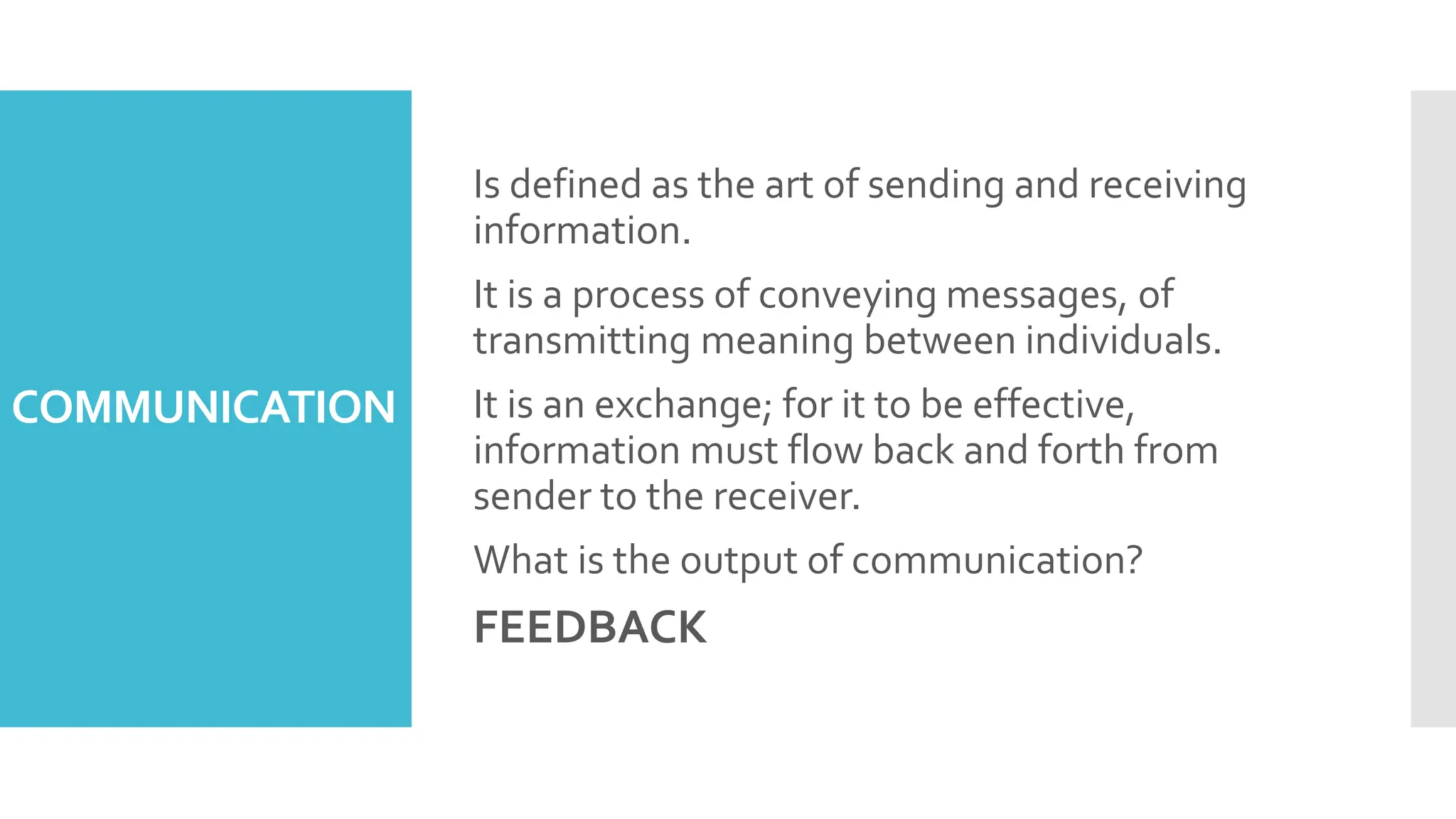 COMMUNICATION

Is defined as the art of sending and receiving information.

It is a process of conveying messages, of transmitting meaning between individuals.

It is an exchange; for it to be effective, information must flow back and forth from sender to the receiver.

What is the output of communication?

FEEDBACK